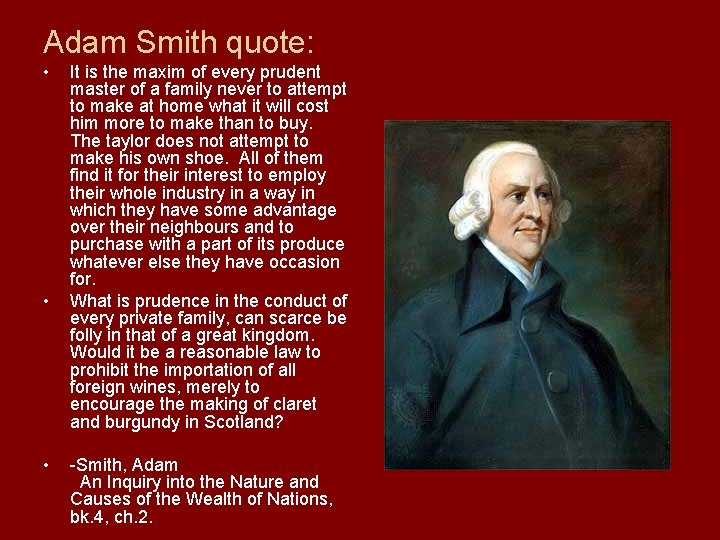 Adam Smith quote:

• It is the maxim of every prudent master of a family never to attempt to make at home what it will cost him more to make than to buy. The taylor does not attempt to make his own shoe. All of them find it for their interest to employ their whole industry in a way in which they have some advantage over their neighbours and to purchase with a part of its produce whatever else they have occasion for.

• What is prudence in the conduct of every private family, can scarce be folly in that of a great kingdom. Would it be a reasonable law to prohibit the importation of all foreign wines, merely to encourage the making of claret and burgundy in Scotland?

• -Smith, Adam
An Inquiry into the Nature and Causes of the Wealth of Nations, bk.4, ch.2.